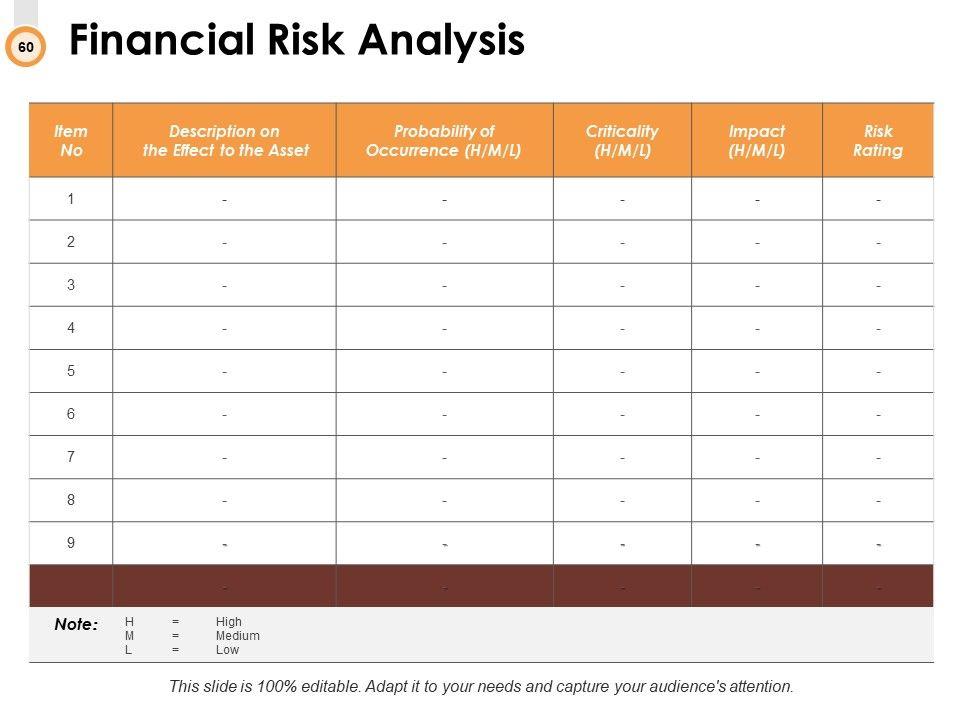 60

Financial Risk Analysis

| Item No | Description on the Effect to the Asset | Probability of Occurrence (H/M/L) | Criticality (H/M/L) | Impact (H/M/L) | Risk Rating |
|---|---|---|---|---|---|
| 1 | - | - | - | - | - |
| 2 | - | - | - | - | - |
| 3 | - | - | - | - | - |
| 4 | - | - | - | - | - |
| 5 | - | - | - | - | - |
| 6 | - | - | - | - | - |
| 7 | - | - | - | - | - |
| 8 | - | - | - | - | - |
| 9 | - | - | - | - | - |
| | - | - | - | - | - |

Note: H = High
M = Medium
L = Low

This slide is 100% editable. Adapt it to your needs and capture your audience's attention.